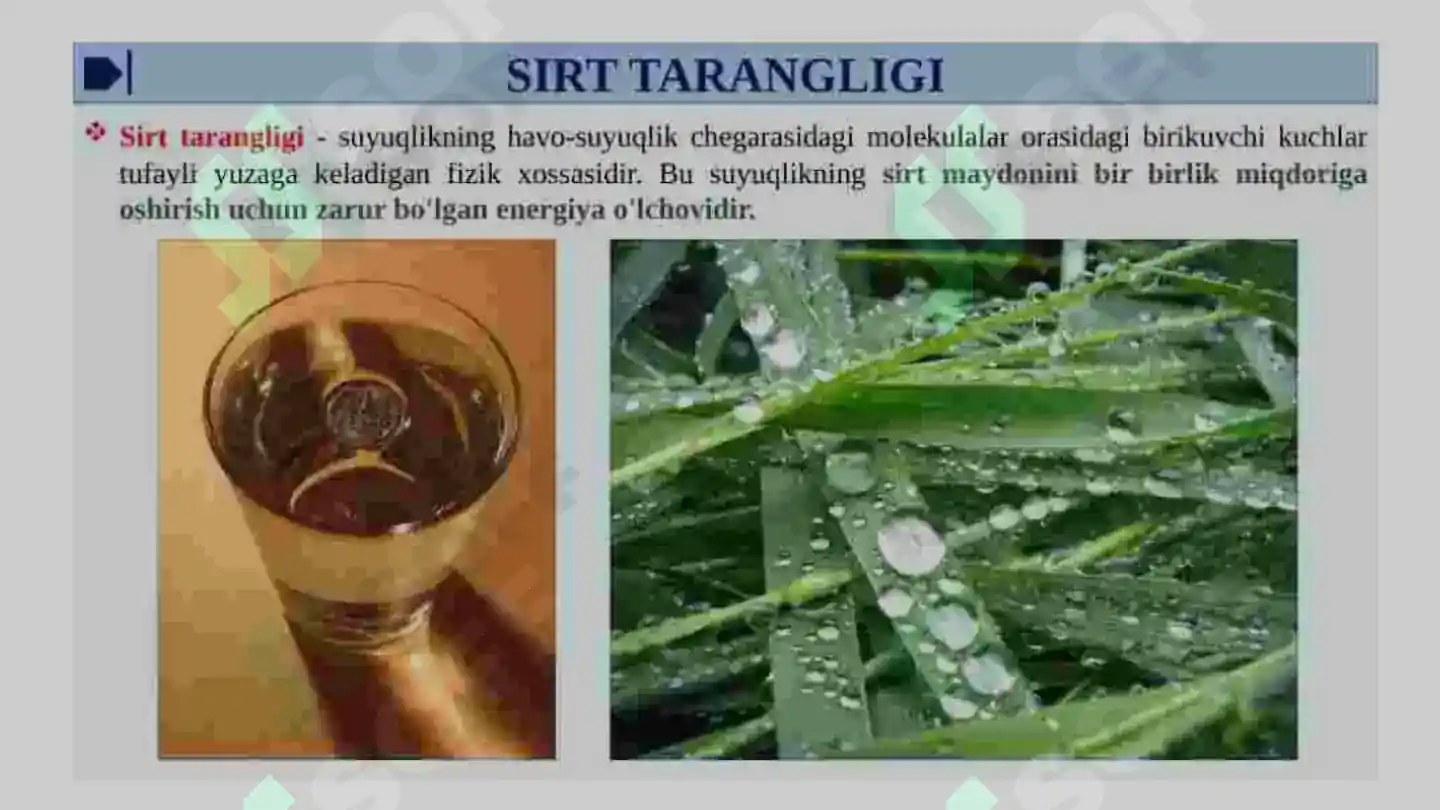 SIRT TARANGLIGI

Sirt tarangligi - suyuqlikning havo-suyuqlik chegarasidagi molekulalar orasidagi birikuvchi kuchlar tufayli yuzaga keladigan fizik xossasidir. Bu suyuqlikning sirt maydonini bir birlik miqdoriga oshirish uchun zarur bo'lgan energiya o'lchovidir.